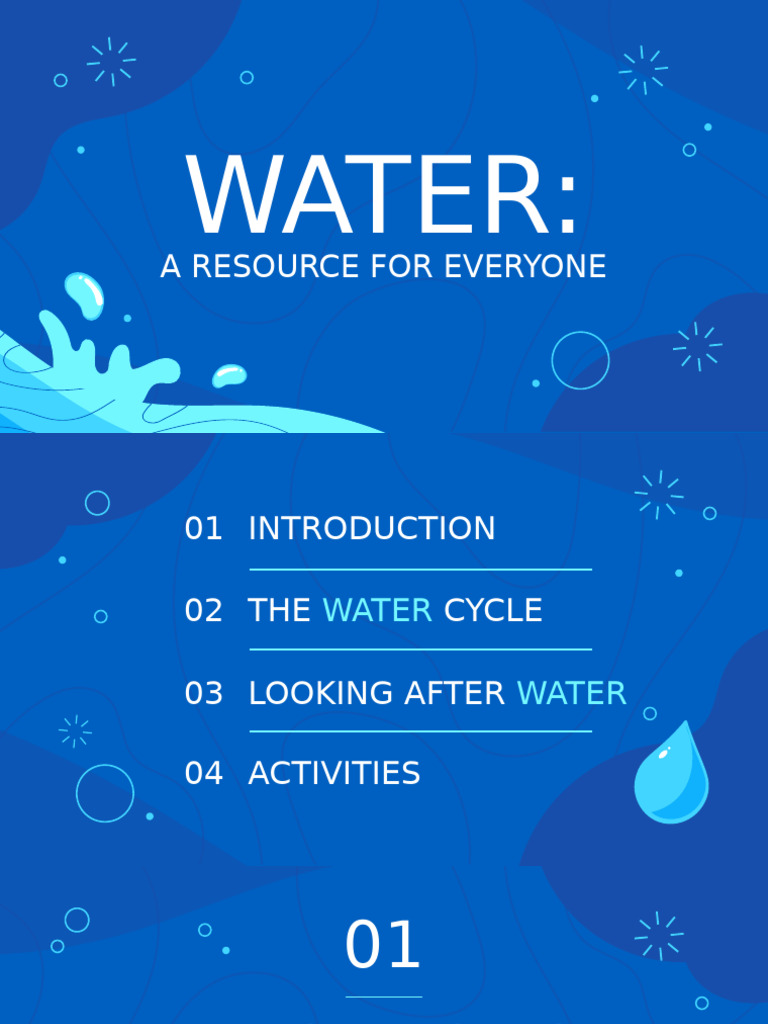 WATER:
A RESOURCE FOR EVERYONE

01 INTRODUCTION

02 THE WATER CYCLE

03 LOOKING AFTER WATER

04 ACTIVITIES

01